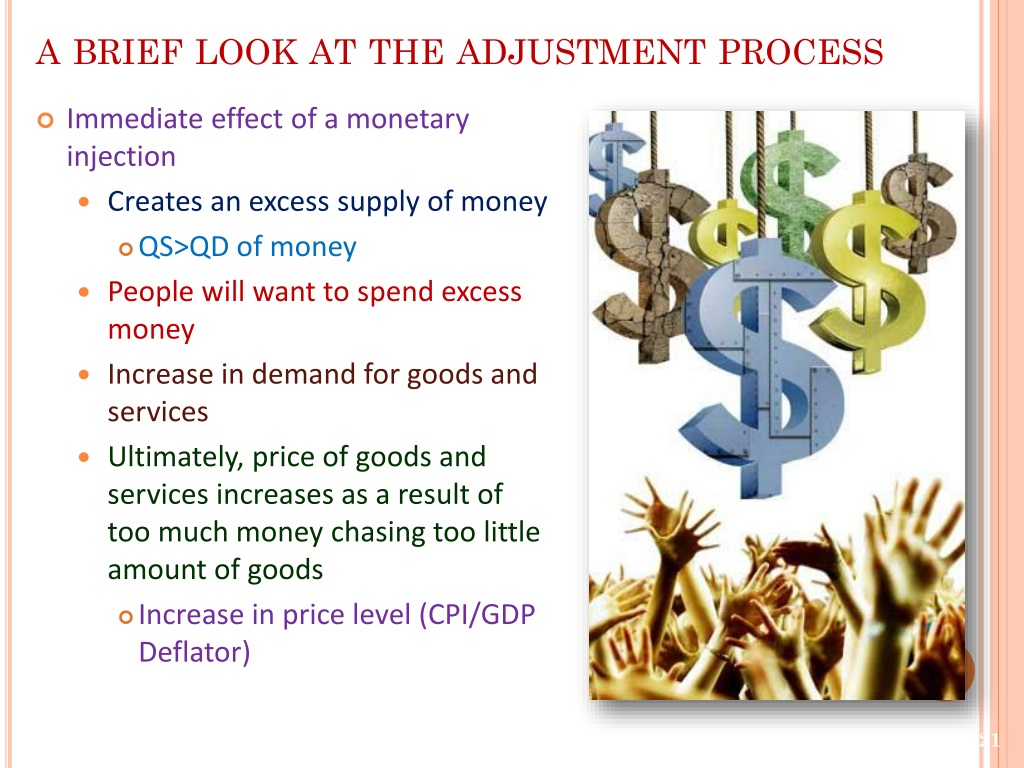 A BRIEF LOOK AT THE ADJUSTMENT PROCESS

Immediate effect of a monetary injection

Creates an excess supply of money

QS>QD of money

People will want to spend excess money

Increase in demand for goods and services

Ultimately, price of goods and services increases as a result of too much money chasing too little amount of goods

Increase in price level (CPI/GDP Deflator)

21